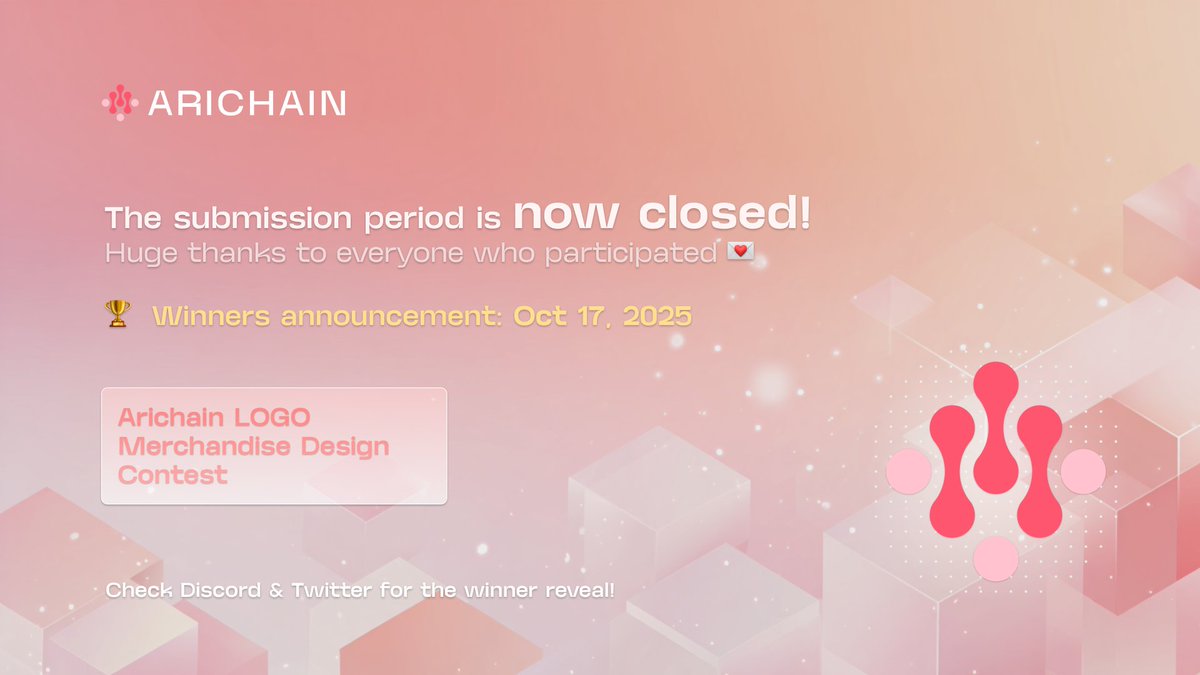 ARICHAIN

The submission period is now closed!
Huge thanks to everyone who participated 💌

🏆 Winners announcement: Oct 17, 2025

Arichain LOGO Merchandise Design Contest

Check Discord & Twitter for the winner reveal!